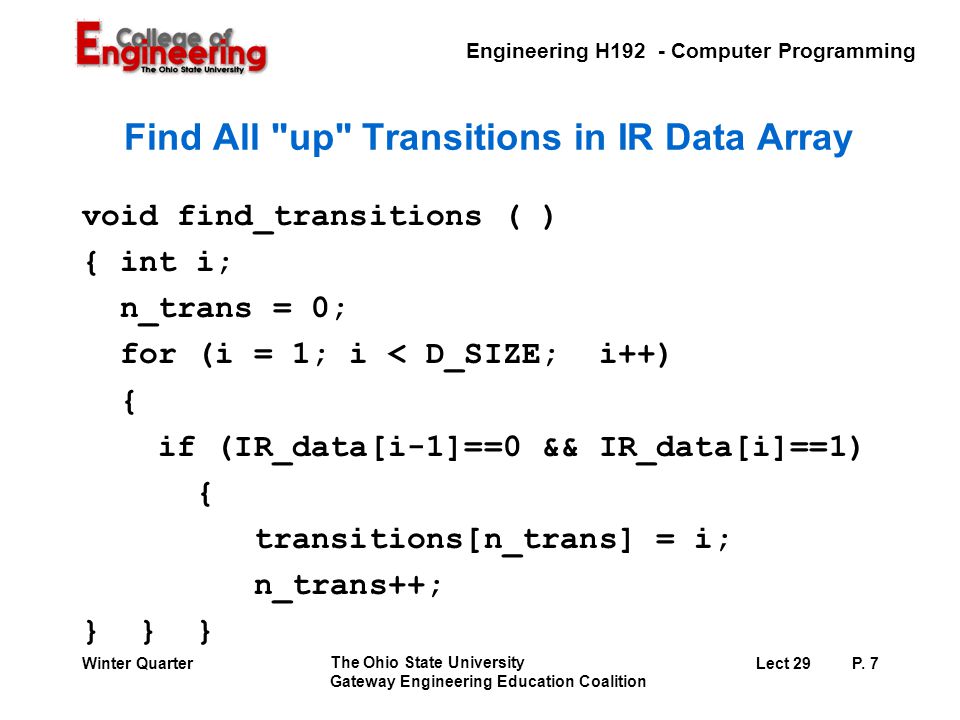 College of Engineering
The Ohio State University

Engineering H192 - Computer Programming

Find All "up" Transitions in IR Data Array

void find_transitions ( )
{ int i;
  n_trans = 0;
  for (i = 1; i < D_SIZE;  i++)
  {
    if (IR_data[i-1]==0 && IR_data[i]==1)
      {
        transitions[n_trans] = i;
        n_trans++;
}  }  }

Winter Quarter

The Ohio State University
Gateway Engineering Education Coalition

Lect 29

P. 7